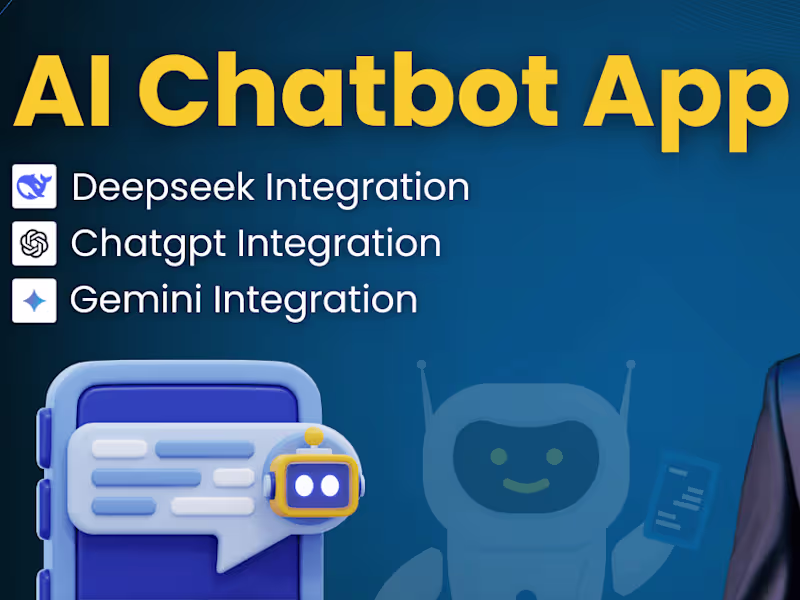 AI Chatbot App

Deepseek Integration
Chatgpt Integration
Gemini Integration